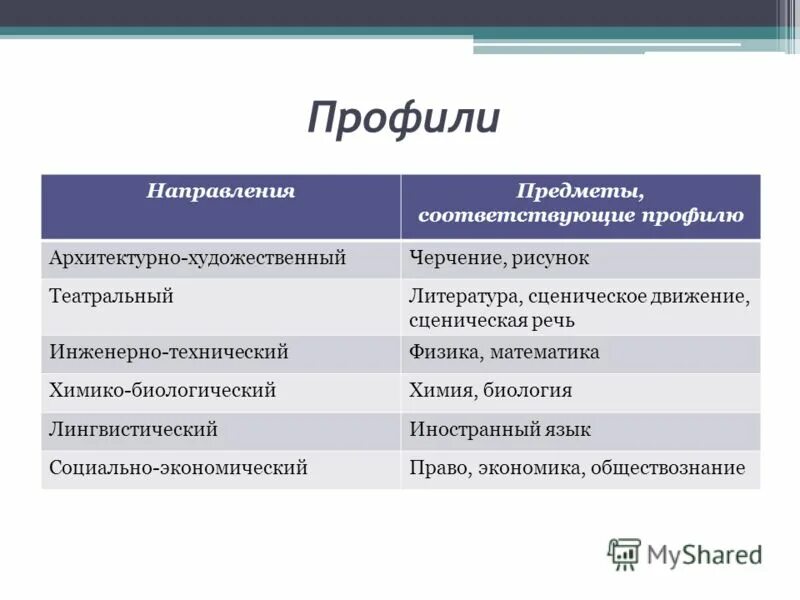 Профили

| Направления | Предметы, соответствующие профилю |
|---|---|
| Архитектурно-художественный | Черчение, рисунок |
| Театральный | Литература, сценическое движение, сценическая речь |
| Инженерно-технический | Физика, математика |
| Химико-биологический | Химия, биология |
| Лингвистический | Иностранный язык |
| Социально-экономический | Право, экономика, обществознание |

MyShared